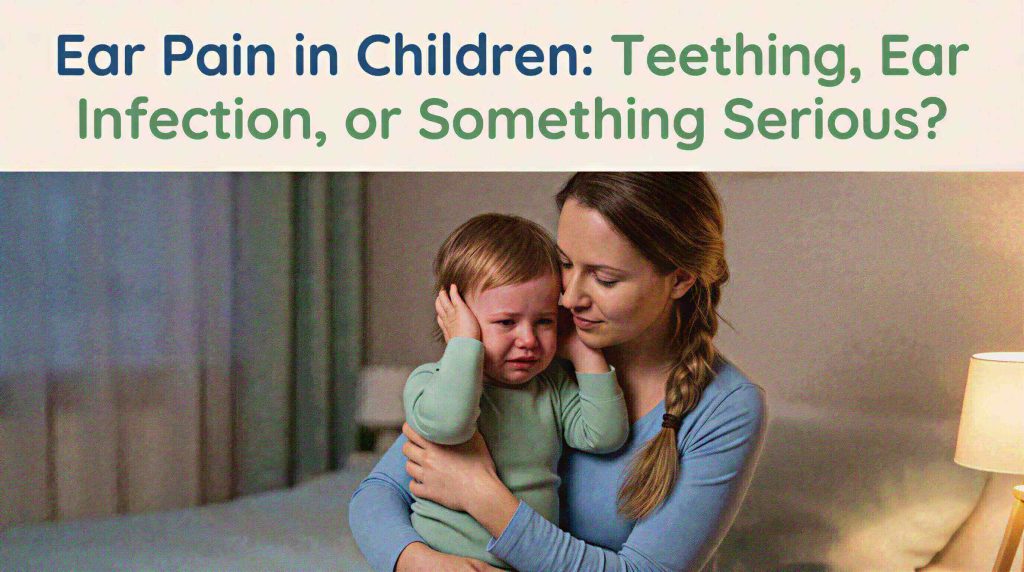 Ear Pain in Children: Teething, Ear Infection, or Something Serious?